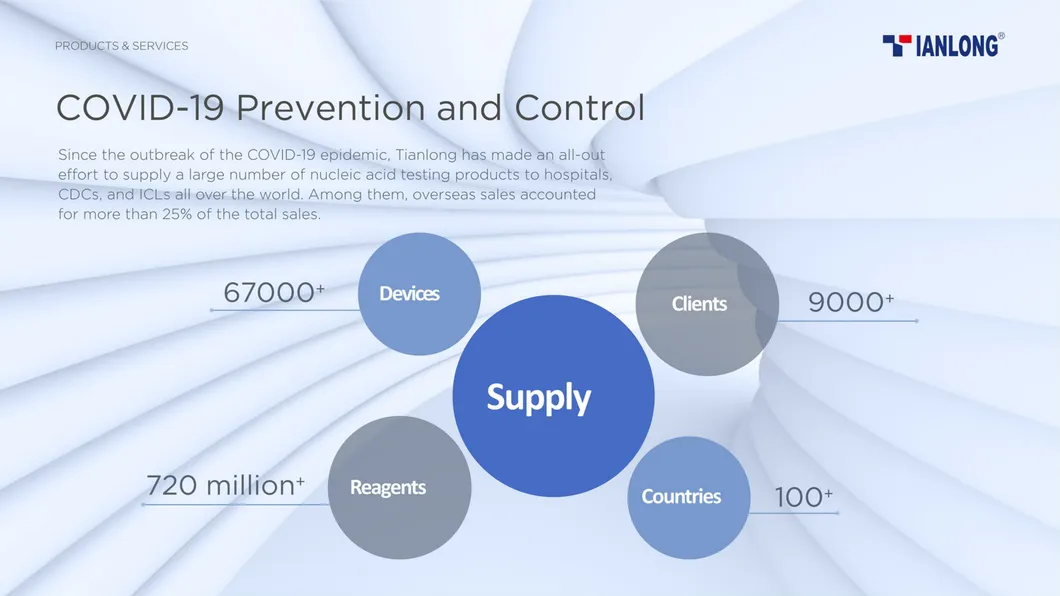 PRODUCTS & SERVICES

TIANLONG®

COVID-19 Prevention and Control

Since the outbreak of the COVID-19 epidemic, Tianlong has made an all-out effort to supply a large number of nucleic acid testing products to hospitals, CDCs, and ICLs all over the world. Among them, overseas sales accounted for more than 25% of the total sales.

67000+

Devices

Clients

9000+

Supply

720 million+

Reagents

Countries

100+